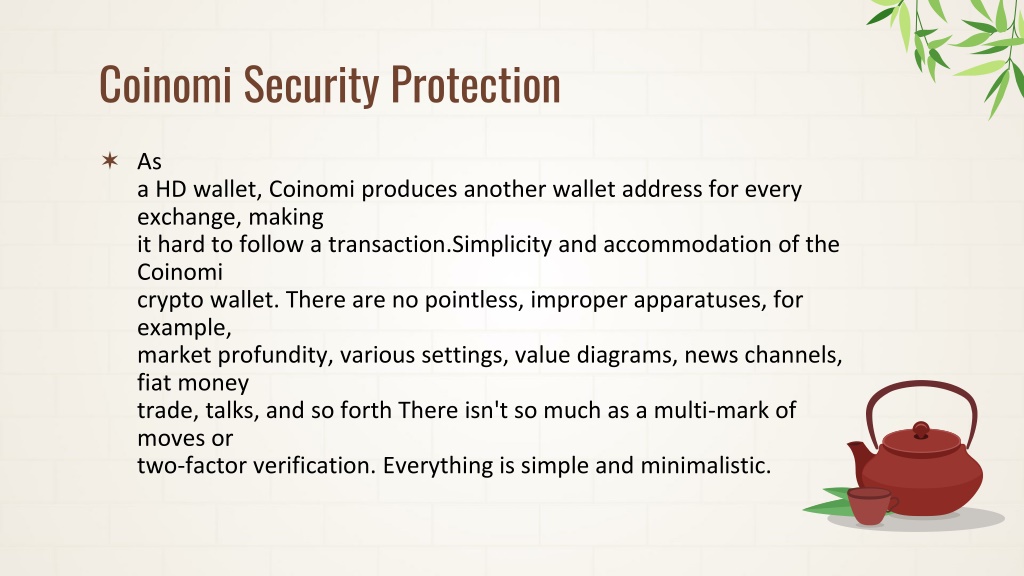 Coinomi Security Protection

As a HD wallet, Coinomi produces another wallet address for every exchange, making it hard to follow a transaction.Simplicity and accommodation of the Coinomi crypto wallet. There are no pointless, improper apparatuses, for example, market profundity, various settings, value diagrams, news channels, fiat money trade, talks, and so forth There isn't so much as a multi-mark of moves or two-factor verification. Everything is simple and minimalistic.